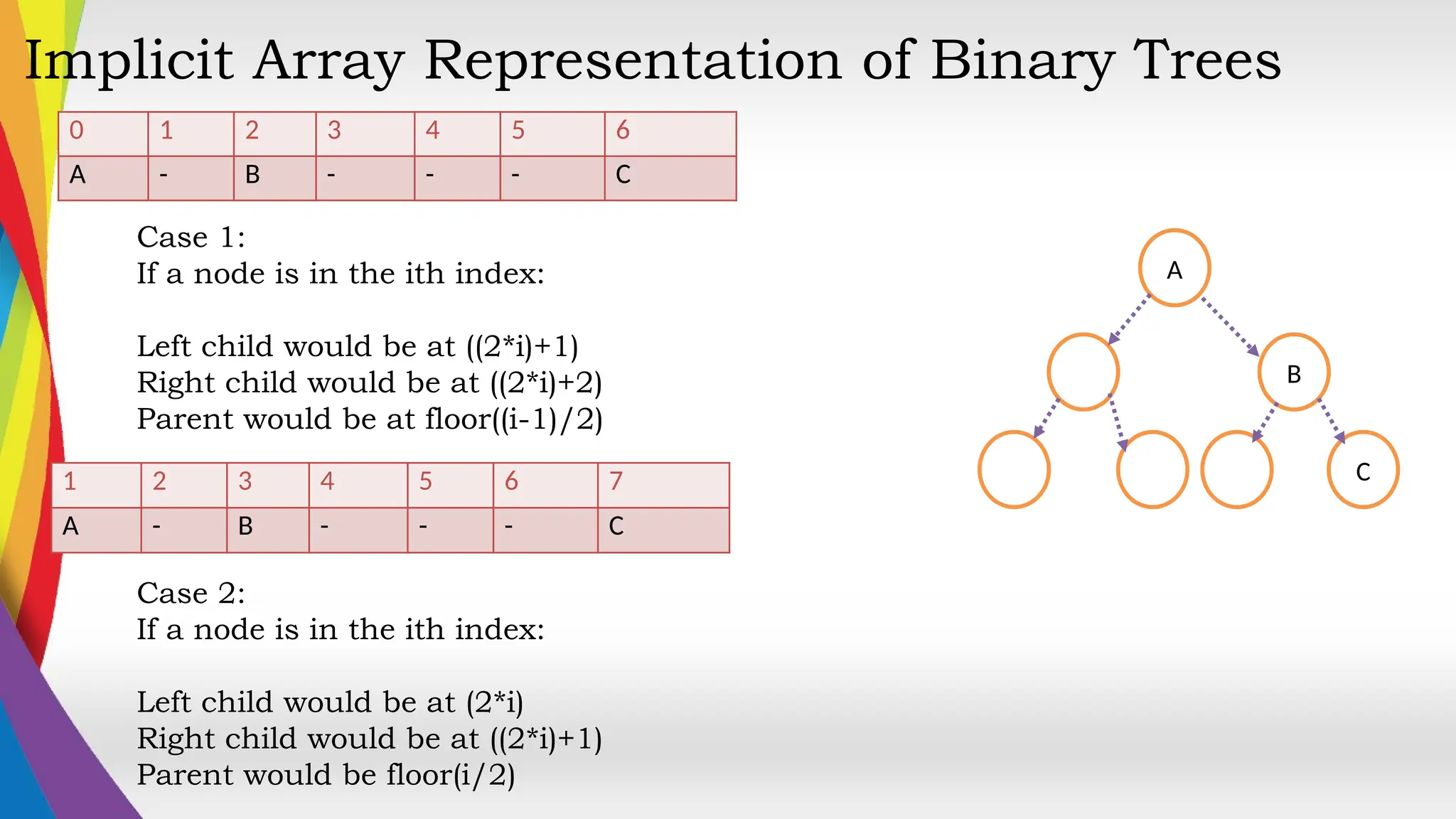 Implicit Array Representation of Binary Trees

| 0 | 1 | 2 | 3 | 4 | 5 | 6 |
|---|---|---|---|---|---|---|
| A | - | B | - | - | - | C |

Case 1:
If a node is in the ith index:

Left child would be at ((2*i)+1)
Right child would be at ((2*i)+2)
Parent would be at floor((i-1)/2)

| 1 | 2 | 3 | 4 | 5 | 6 | 7 |
|---|---|---|---|---|---|---|
| A | - | B | - | - | - | C |

Case 2:
If a node is in the ith index:

Left child would be at (2*i)
Right child would be at ((2*i)+1)
Parent would be floor(i/2)

A

B

C